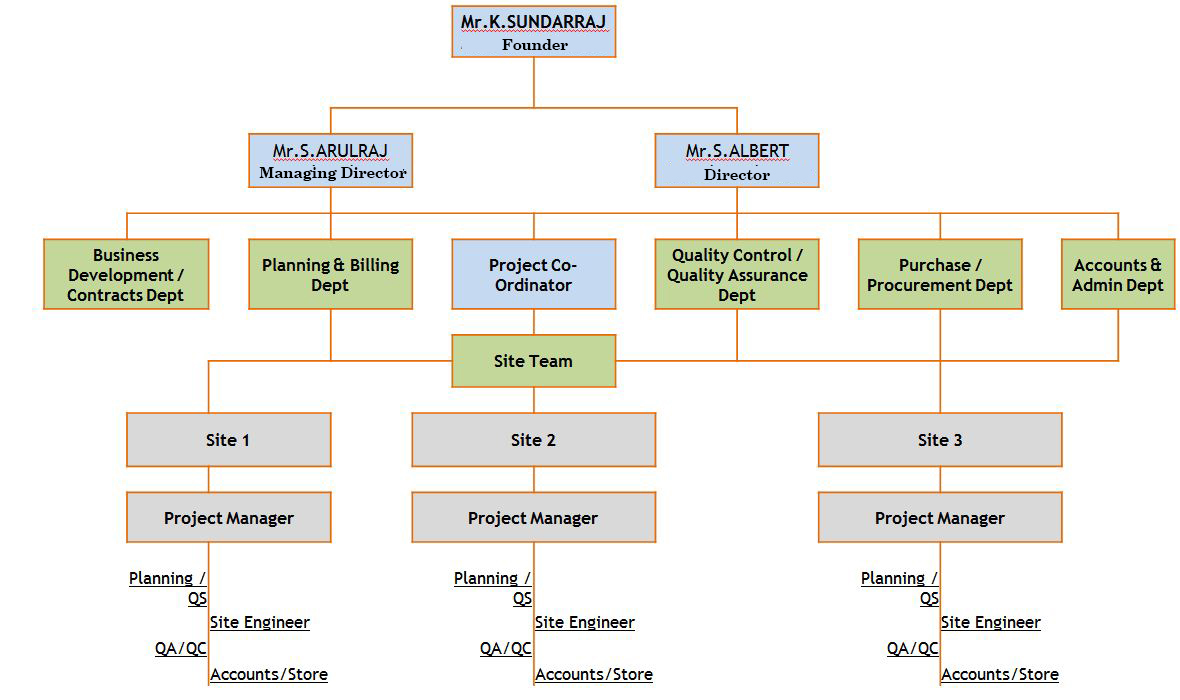 Mr.K.SUNDARRAJ
Founder

Mr.S.ARULRAJ
Managing Director

Mr.S.ALBERT
Director

Business Development / Contracts Dept

Planning & Billing Dept

Project Co-Ordinator

Quality Control / Quality Assurance Dept

Purchase / Procurement Dept

Accounts & Admin Dept

Site Team

Site 1

Site 2

Site 3

Project Manager

Project Manager

Project Manager

Planning / QS
Site Engineer
QA/QC
Accounts/Store

Planning / QS
Site Engineer
QA/QC
Accounts/Store

Planning / QS
Site Engineer
QA/QC
Accounts/Store